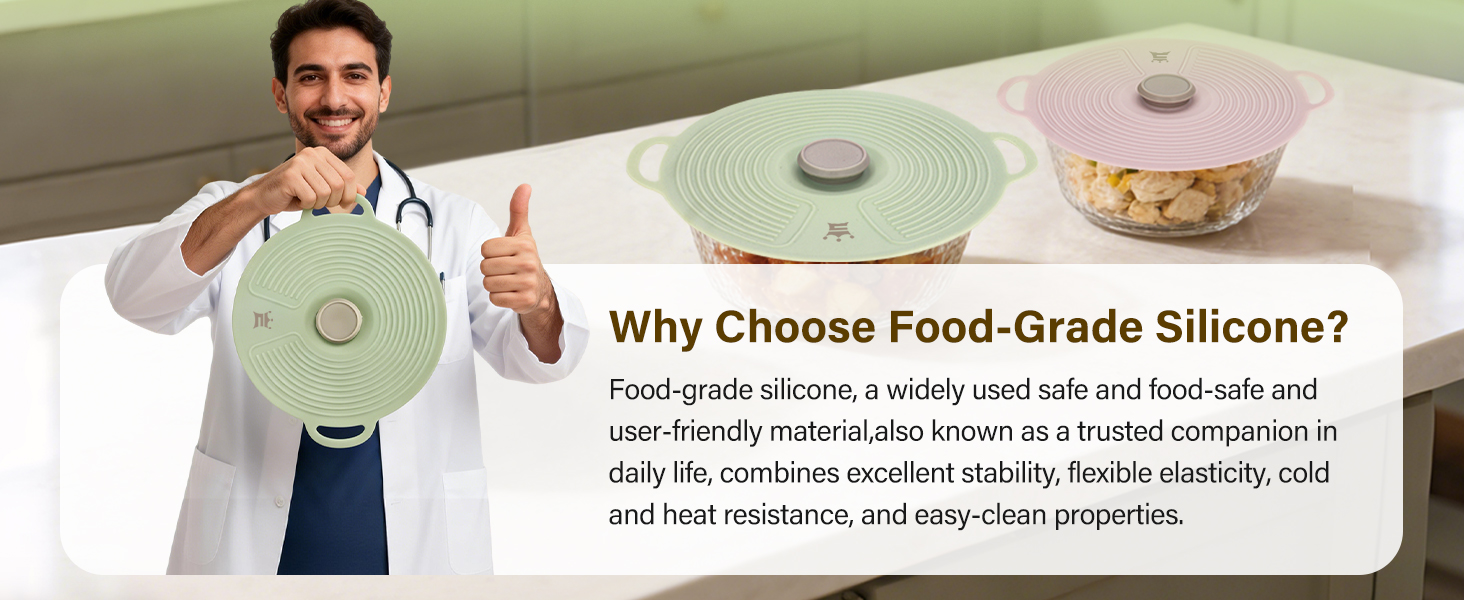 Why Choose Food-Grade Silicone?

Food-grade silicone, a widely used safe and food-safe and user-friendly material,also known as a trusted companion in daily life, combines excellent stability, flexible elasticity, cold and heat resistance, and easy-clean properties.